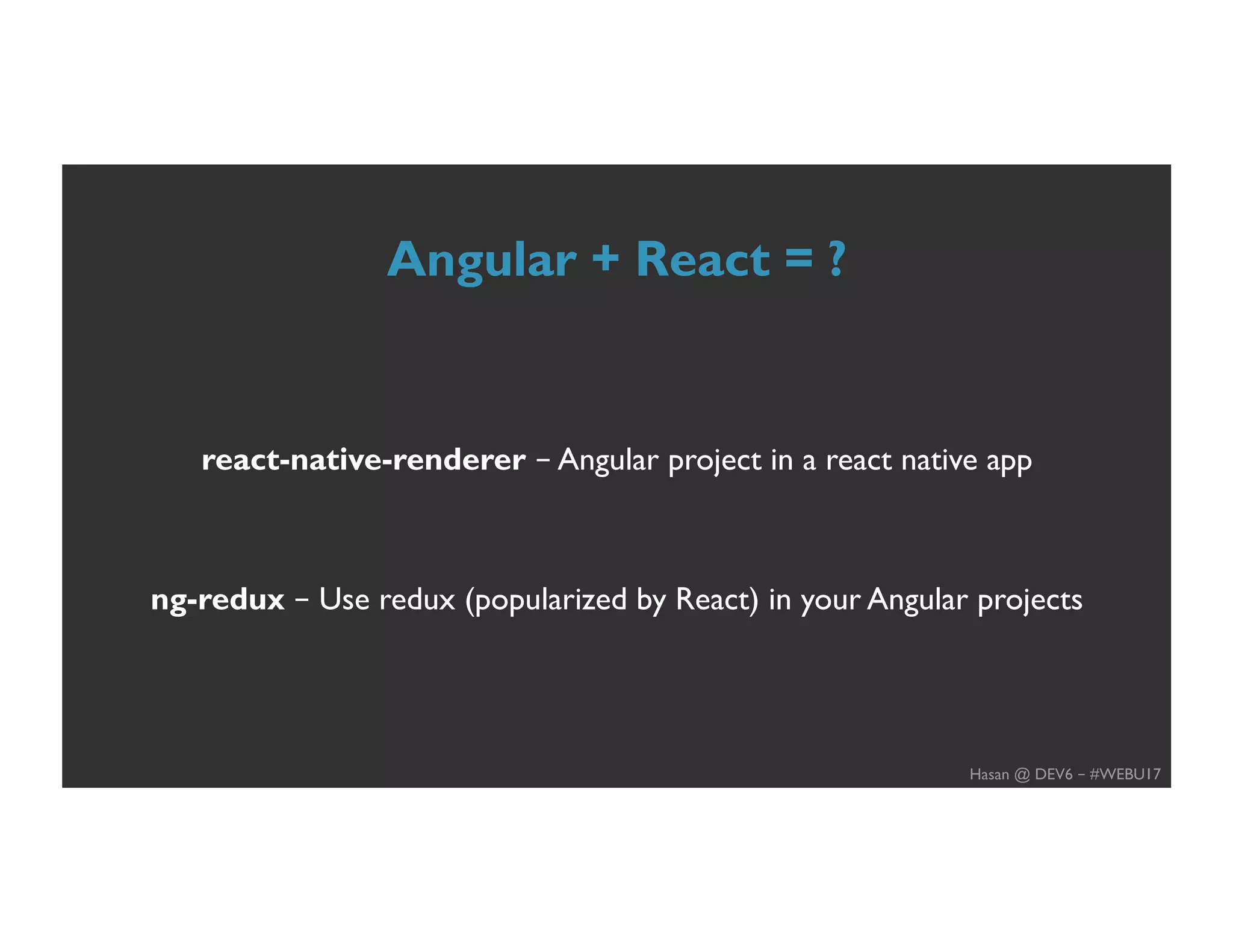 Angular + React = ?

react-native-renderer – Angular project in a react native app

ng-redux – Use redux (popularized by React) in your Angular projects

Hasan @ DEV6 – #WEBU17